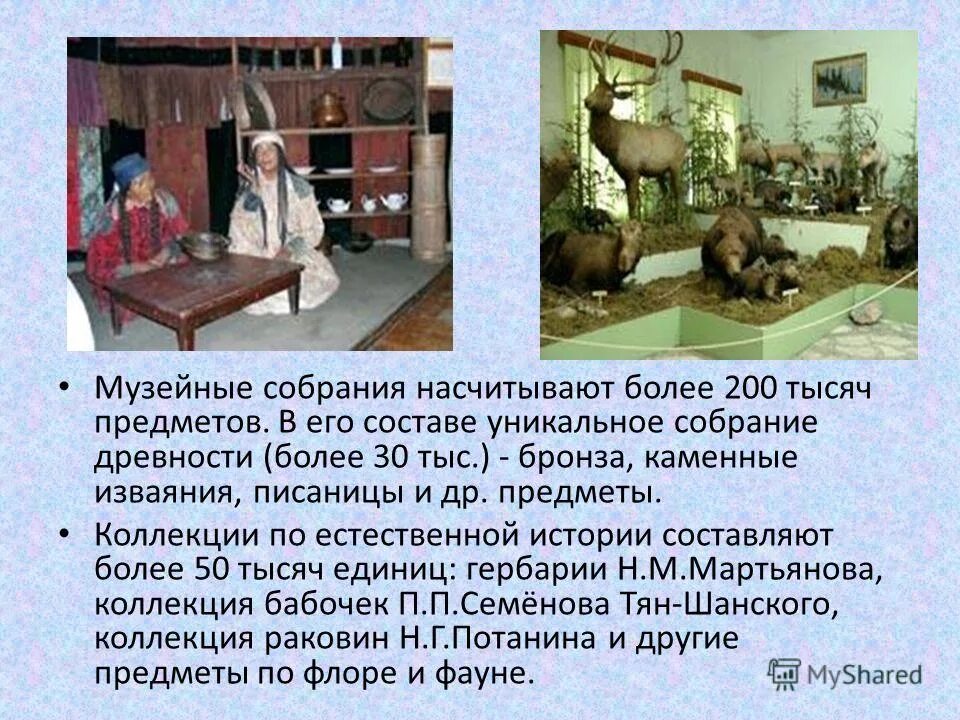 • Музейные собрания насчитывают более 200 тысяч предметов. В его составе уникальное собрание древности (более 30 тыс.) - бронза, каменные изваяния, писаницы и др. предметы.

• Коллекции по естественной истории составляют более 50 тысяч единиц: гербарии Н.М.Мартьянова, коллекция бабочек П.П.Семёнова Тян-Шанского, коллекция раковин Н.Г.Потанина и другие предметы по флоре и фауне.

MyShared